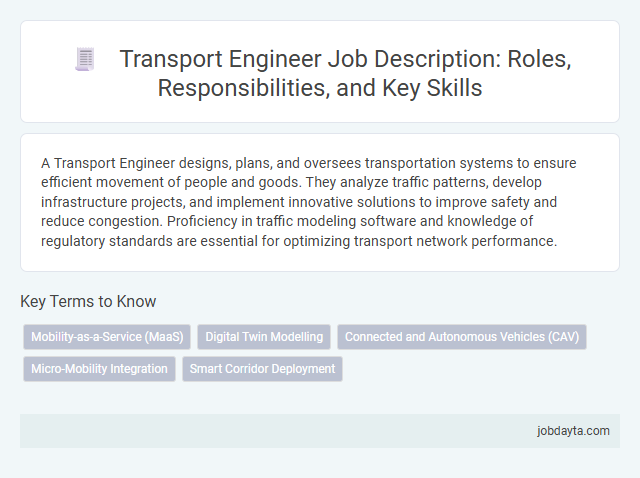 Transport Engineer Job Description: Roles, Responsibilities, and Key Skills

A Transport Engineer designs, plans, and oversees transportation systems to ensure efficient movement of people and goods. They analyze traffic patterns, develop infrastructure projects, and implement innovative solutions to improve safety and reduce congestion. Proficiency in traffic modeling software and knowledge of regulatory standards are essential for optimizing transport network performance.

Key Terms to Know

Mobility-as-a-Service (MaaS)

Digital Twin Modelling

Connected and Autonomous Vehicles (CAV)

Micro-Mobility Integration

Smart Corridor Deployment

jobdayta.com